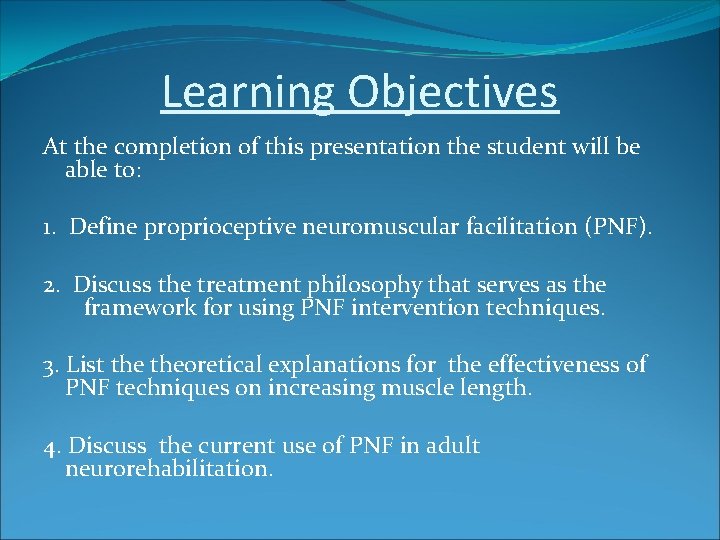 Learning Objectives

At the completion of this presentation the student will be able to:

1. Define proprioceptive neuromuscular facilitation (PNF).

2. Discuss the treatment philosophy that serves as the framework for using PNF intervention techniques.

3. List the theoretical explanations for the effectiveness of PNF techniques on increasing muscle length.

4. Discuss the current use of PNF in adult neurorehabilitation.